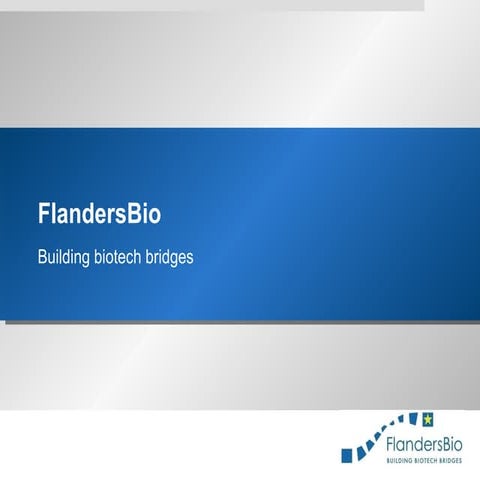 FlandersBio

Building biotech bridges

FlandersBio
BUILDING BIOTECH BRIDGES